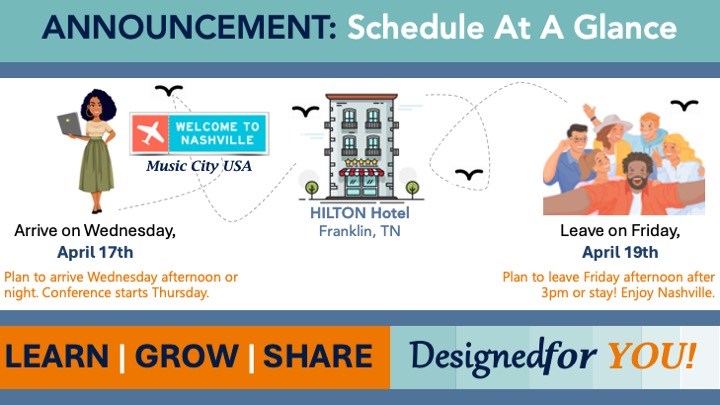 ANNOUNCEMENT: Schedule At A Glance

WELCOME TO NASHVILLE

Music City USA

Arrive on Wednesday, April 17th

Plan to arrive Wednesday afternoon or night. Conference starts Thursday.

HILTON Hotel
Franklin, TN

Leave on Friday, April 19th

Plan to leave Friday afternoon after 3pm or stay! Enjoy Nashville.

LEARN | GROW | SHARE

Designedfor YOU!